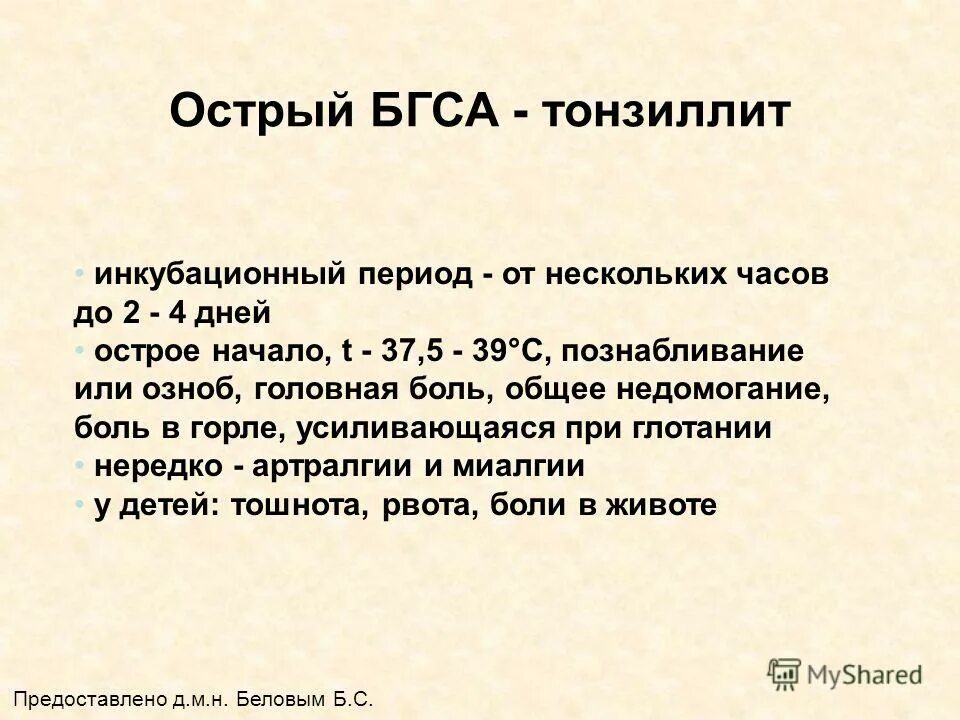 Острый БГСА - тонзиллит

• инкубационный период - от нескольких часов до 2 - 4 дней
• острое начало, t - 37,5 - 39°С, познабливание или озноб, головная боль, общее недомогание, боль в горле, усиливающаяся при глотании
• нередко - артралгии и миалгии
• у детей: тошнота, рвота, боли в животе

MyShared

Предоставлено д.м.н. Беловым Б.С.